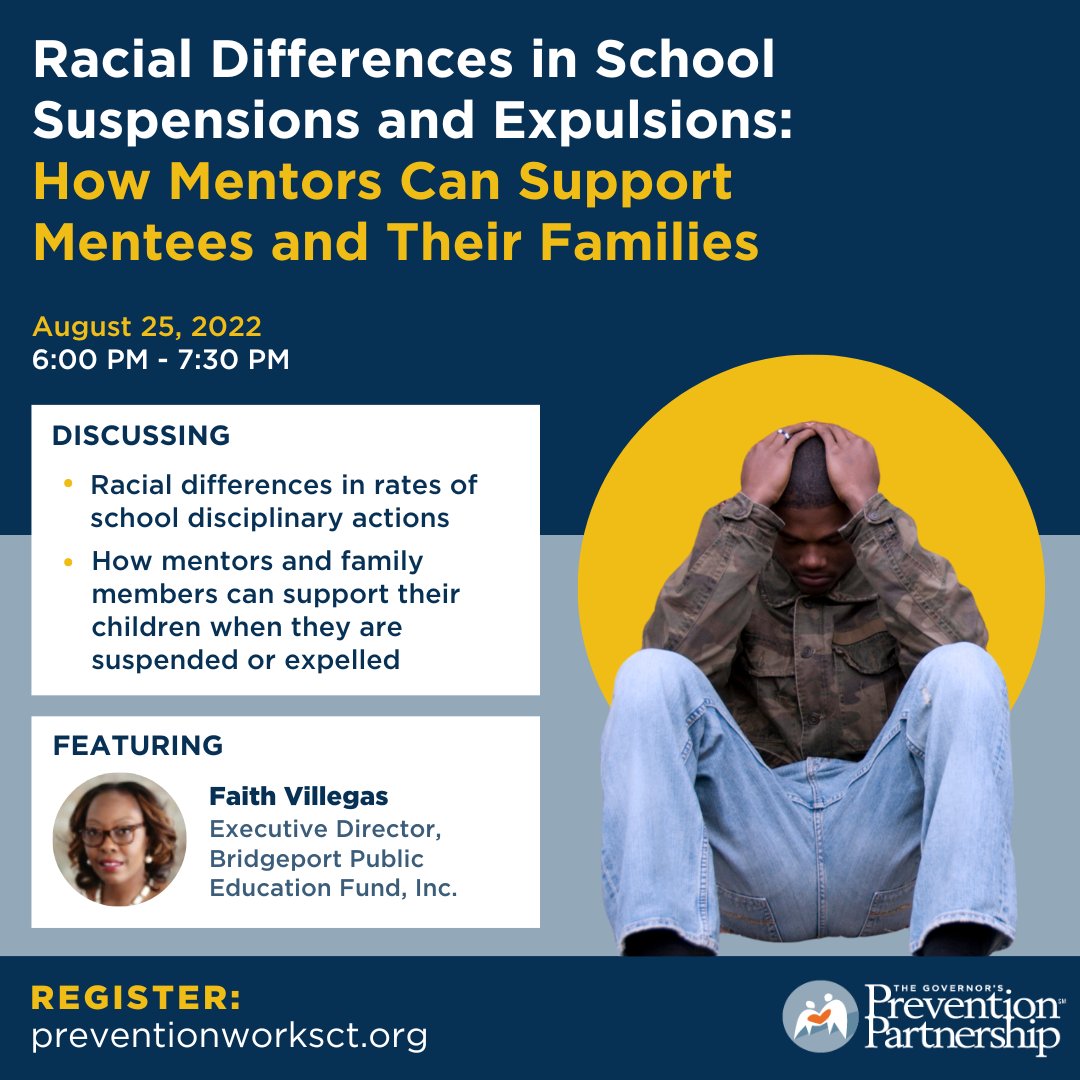 Racial Differences in School Suspensions and Expulsions: How Mentors Can Support Mentees and Their Families

August 25, 2022
6:00 PM - 7:30 PM

DISCUSSING

• Racial differences in rates of school disciplinary actions
• How mentors and family members can support their children when they are suspended or expelled

FEATURING

Faith Villegas
Executive Director, Bridgeport Public Education Fund, Inc.

REGISTER:
preventionworksct.org

THE GOVERNOR'S Prevention Partnership SM